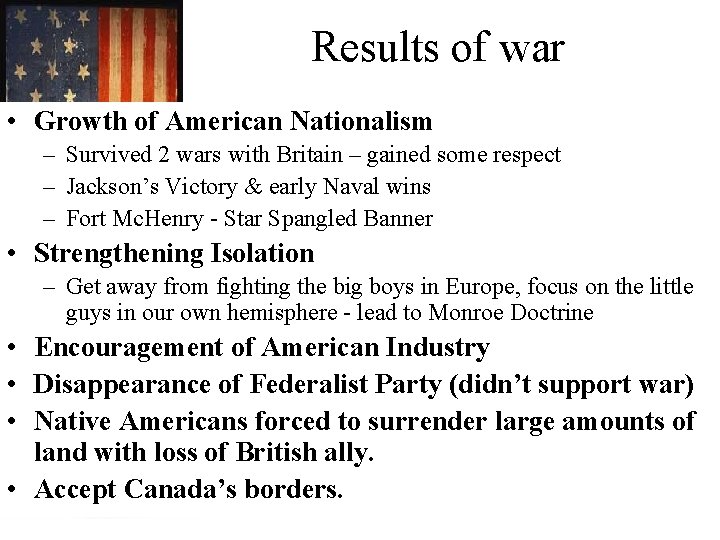 Results of war

• Growth of American Nationalism
  – Survived 2 wars with Britain – gained some respect
  – Jackson's Victory & early Naval wins
  – Fort McHenry - Star Spangled Banner
• Strengthening Isolation
  – Get away from fighting the big boys in Europe, focus on the little guys in our own hemisphere - lead to Monroe Doctrine
• Encouragement of American Industry
• Disappearance of Federalist Party (didn't support war)
• Native Americans forced to surrender large amounts of land with loss of British ally.
• Accept Canada's borders.